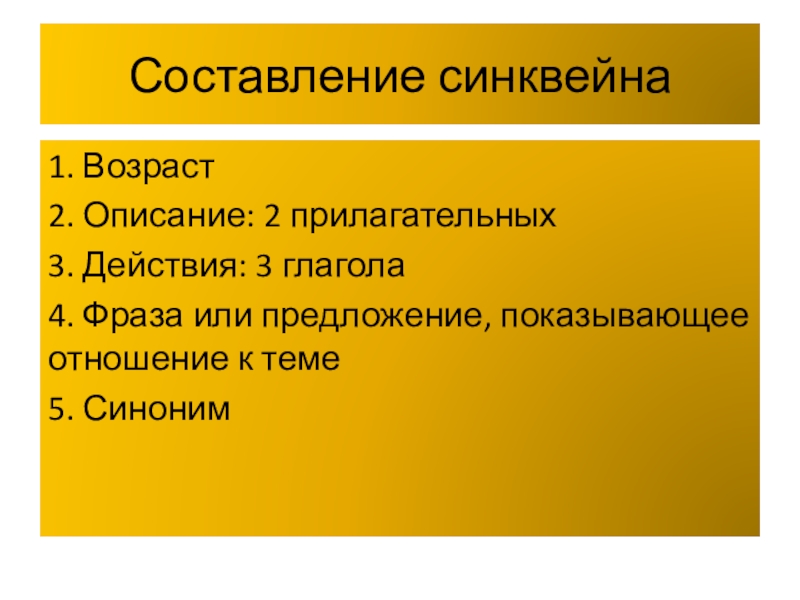 Составление синквейна

1. Возраст

2. Описание: 2 прилагательных

3. Действия: 3 глагола

4. Фраза или предложение, показывающее отношение к теме

5. Синоним